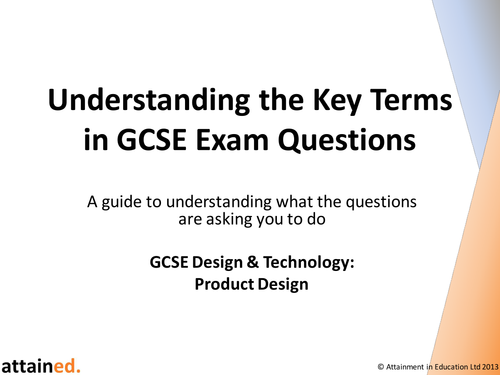 Understanding the Key Terms in GCSE Exam Questions

A guide to understanding what the questions are asking you to do

GCSE Design & Technology: Product Design

attained.

© Attainment in Education Ltd 2013